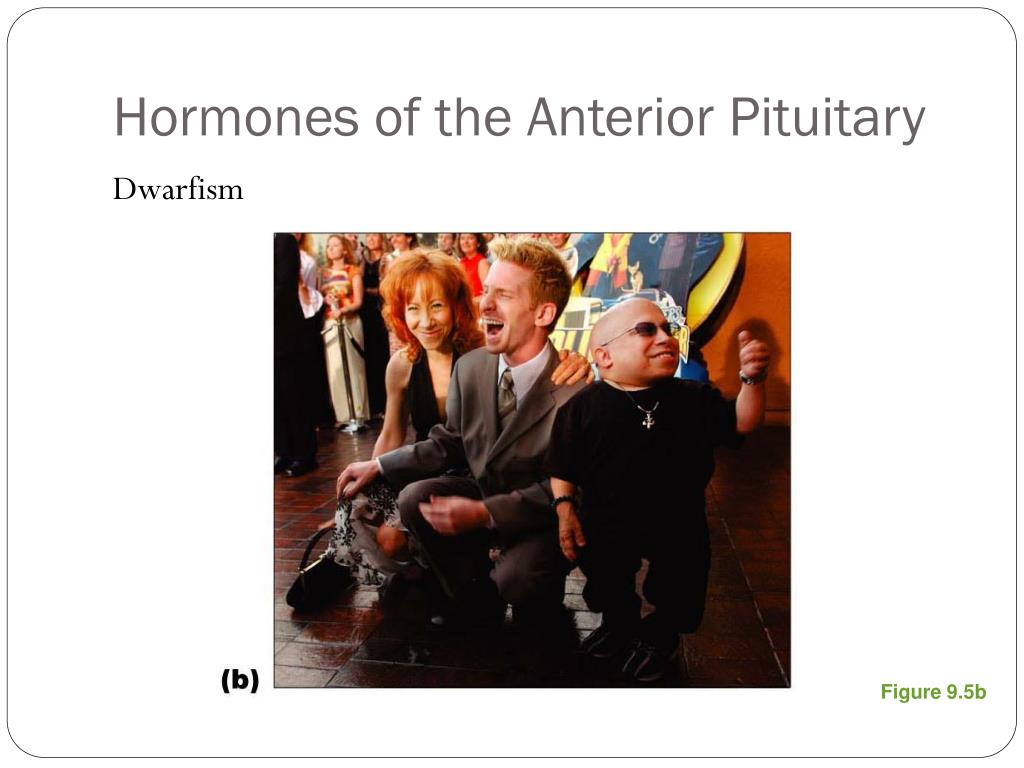 Hormones of the Anterior Pituitary

Dwarfism

(b)

Figure 9.5b